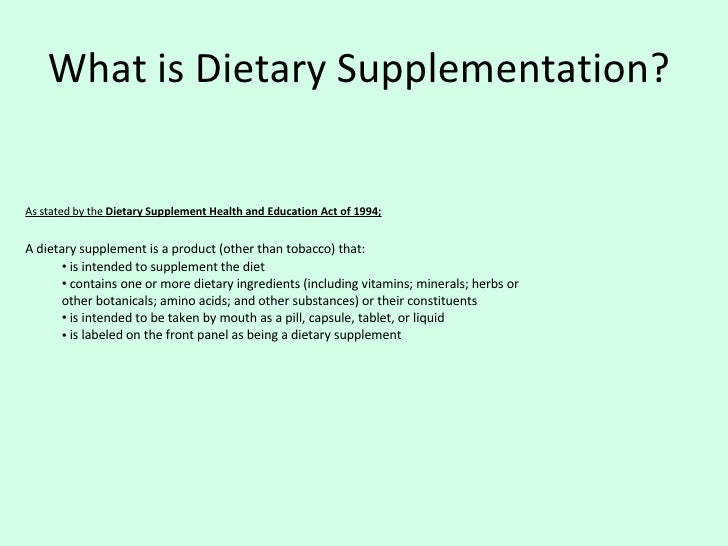 What is Dietary Supplementation?

As stated by the Dietary Supplement Health and Education Act of 1994;

A dietary supplement is a product (other than tobacco) that:
• is intended to supplement the diet
• contains one or more dietary ingredients (including vitamins; minerals; herbs or other botanicals; amino acids; and other substances) or their constituents
• is intended to be taken by mouth as a pill, capsule, tablet, or liquid
• is labeled on the front panel as being a dietary supplement